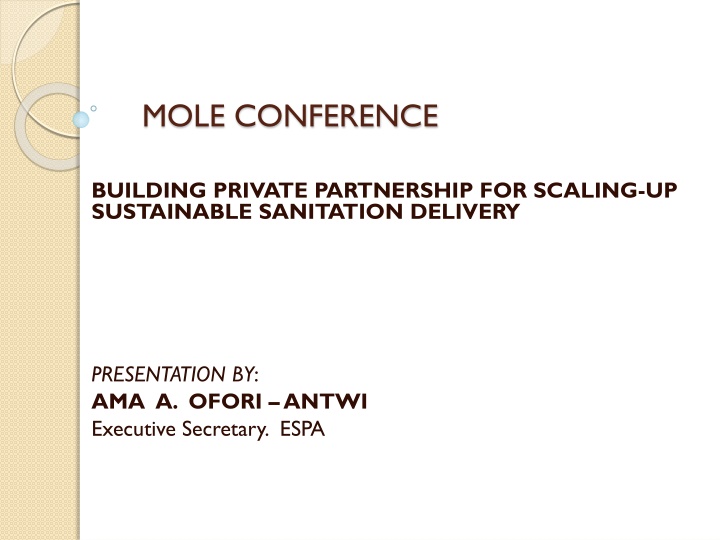 MOLE CONFERENCE

BUILDING PRIVATE PARTNERSHIP FOR SCALING-UP SUSTAINABLE SANITATION DELIVERY

PRESENTATION BY:
AMA A. OFORI – ANTWI
Executive Secretary. ESPA